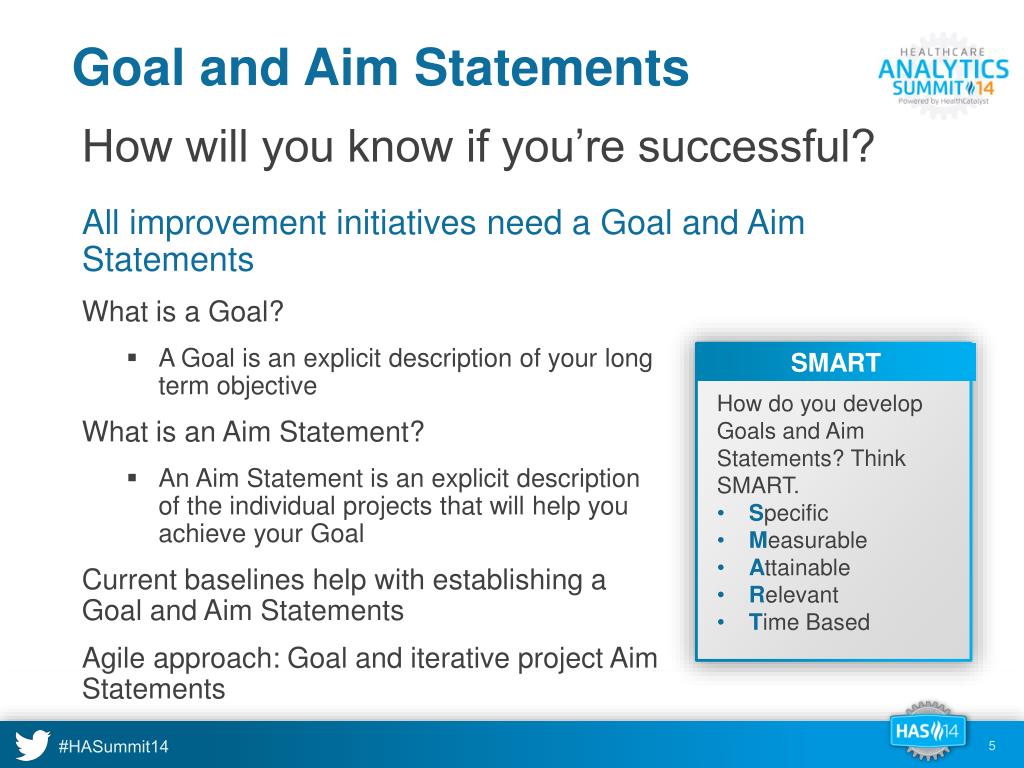 Goal and Aim Statements

HEALTHCARE ANALYTICS SUMMIT 14 Powered by HealthCatalyst

How will you know if you're successful?

All improvement initiatives need a Goal and Aim Statements

What is a Goal?

▪ A Goal is an explicit description of your long term objective

What is an Aim Statement?

▪ An Aim Statement is an explicit description of the individual projects that will help you achieve your Goal

Current baselines help with establishing a Goal and Aim Statements

Agile approach: Goal and iterative project Aim Statements

SMART

How do you develop Goals and Aim Statements? Think SMART.

• Specific
• Measurable
• Attainable
• Relevant
• Time Based

#HASummit14

HAS 14

5